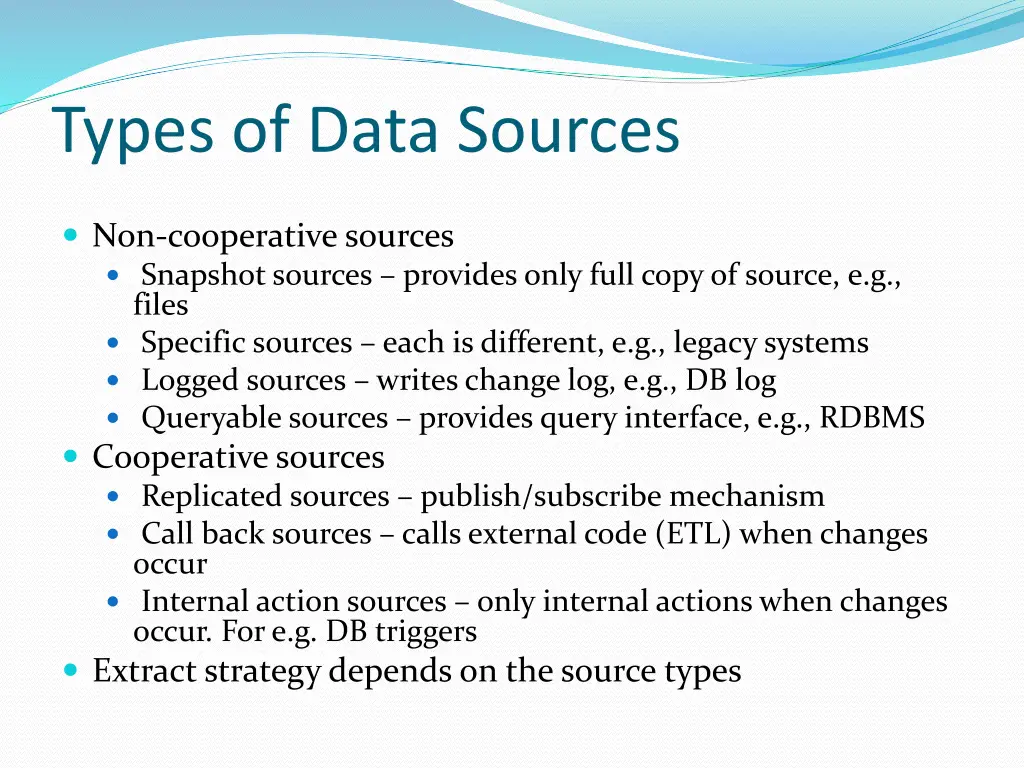 Types of Data Sources

- Non-cooperative sources
  - Snapshot sources – provides only full copy of source, e.g., files
  - Specific sources – each is different, e.g., legacy systems
  - Logged sources – writes change log, e.g., DB log
  - Queryable sources – provides query interface, e.g., RDBMS
- Cooperative sources
  - Replicated sources – publish/subscribe mechanism
  - Call back sources – calls external code (ETL) when changes occur
  - Internal action sources – only internal actions when changes occur. For e.g. DB triggers
- Extract strategy depends on the source types